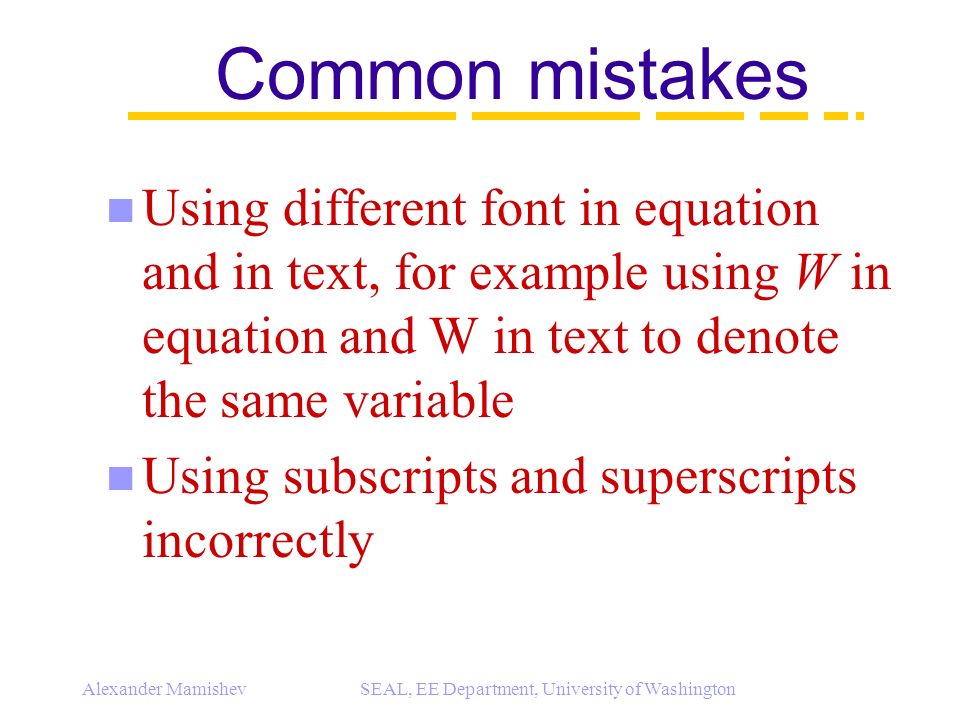 Common mistakes

Using different font in equation and in text, for example using $W$ in equation and W in text to denote the same variable

Using subscripts and superscripts incorrectly

Alexander Mamishev

SEAL, EE Department, University of Washington